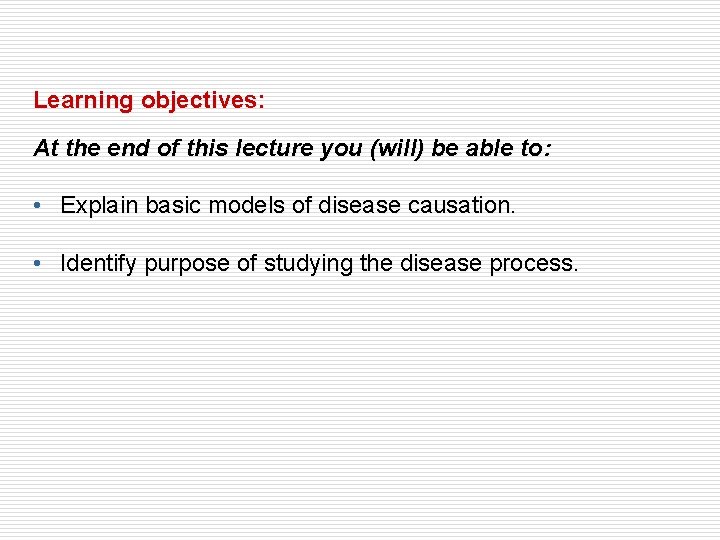 Learning objectives:

At the end of this lecture you (will) be able to:

• Explain basic models of disease causation.

• Identify purpose of studying the disease process.